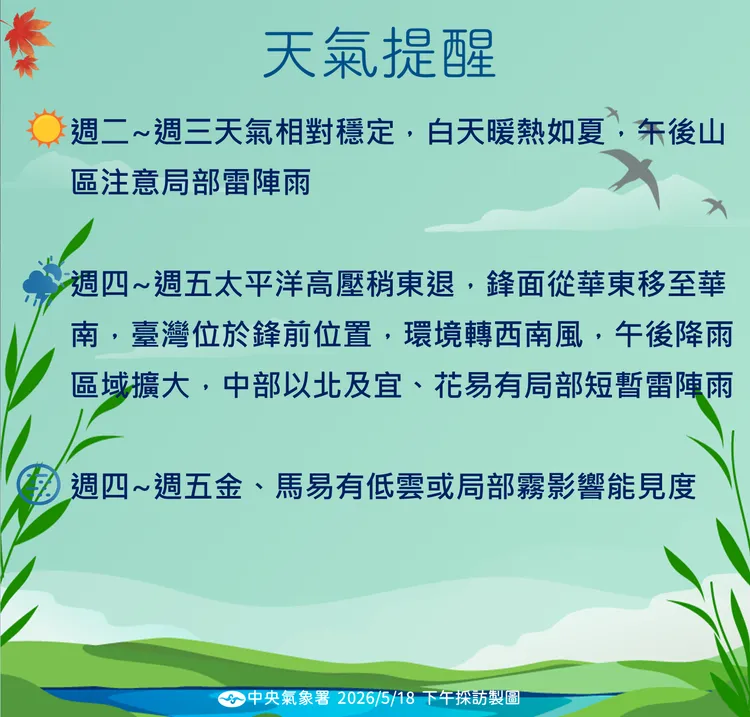 天氣提醒

週二~週三天氣相對穩定，白天暖熱如夏，午後山區注意局部雷陣雨

週四~週五太平洋高壓稍東退，鋒面從華東移至華南，臺灣位於鋒前位置，環境轉西南風，午後降雨區域擴大，中部以北及宜、花易有局部短暫雷陣雨

週四~週五金、馬易有低雲或局部霧影響能見度

中央氣象署 2026/5/18 下午採訪製圖